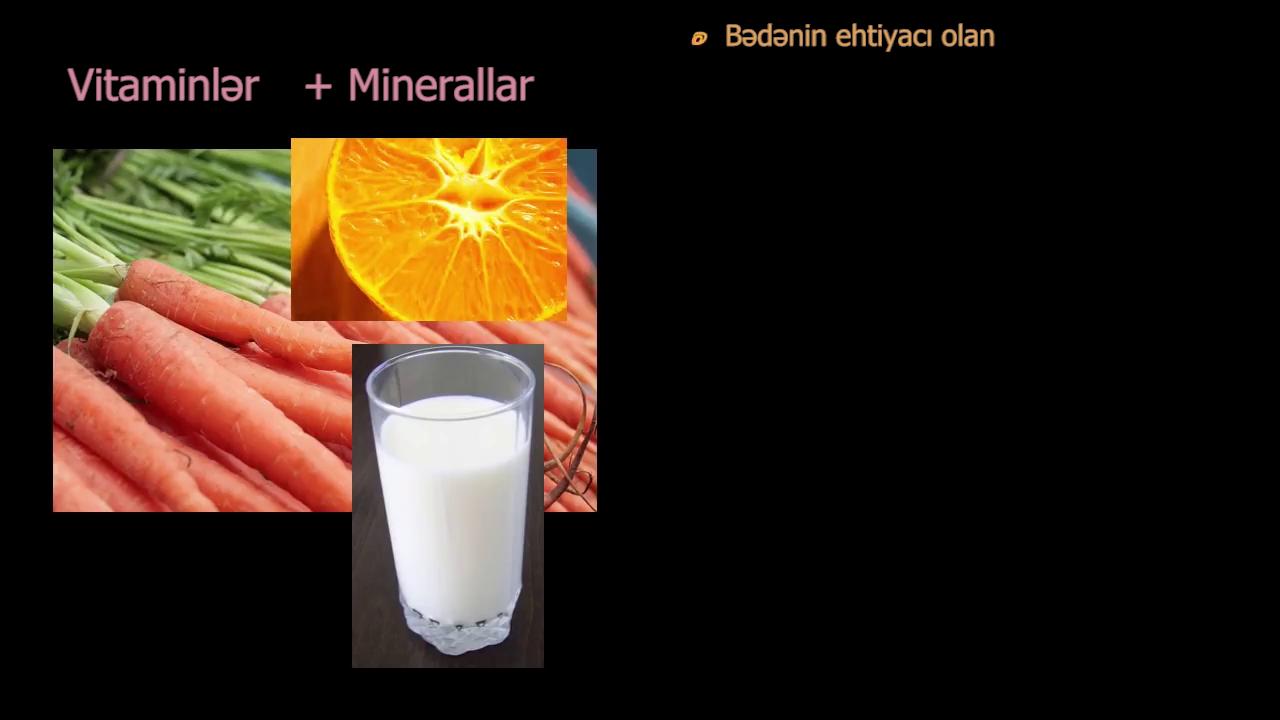 Vitaminlər + Minerallar

Bədənin ehtiyacı olan